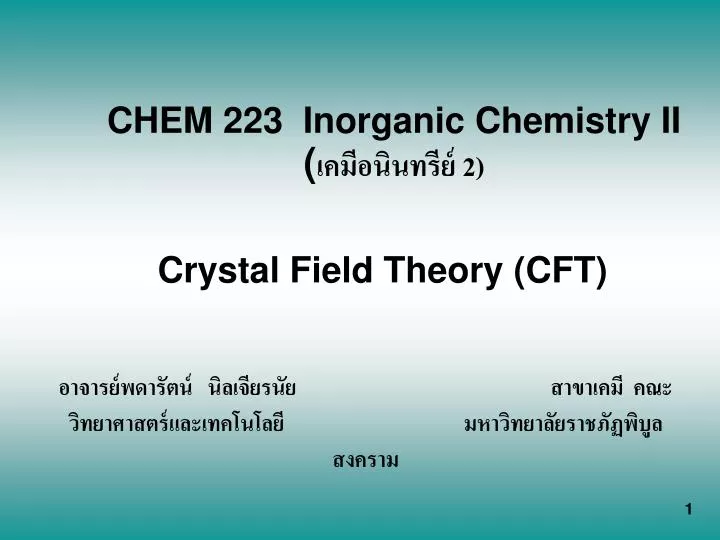 CHEM 223 Inorganic Chemistry II
(เคมีอนินทรีย์ 2)

Crystal Field Theory (CFT)

อาจารย์พดารัตน์ นิลเจียรนัย สาขาเคมี คณะวิทยาศาสตร์และเทคโนโลยี มหาวิทยาลัยราชภัฏพิบูลสงคราม

1